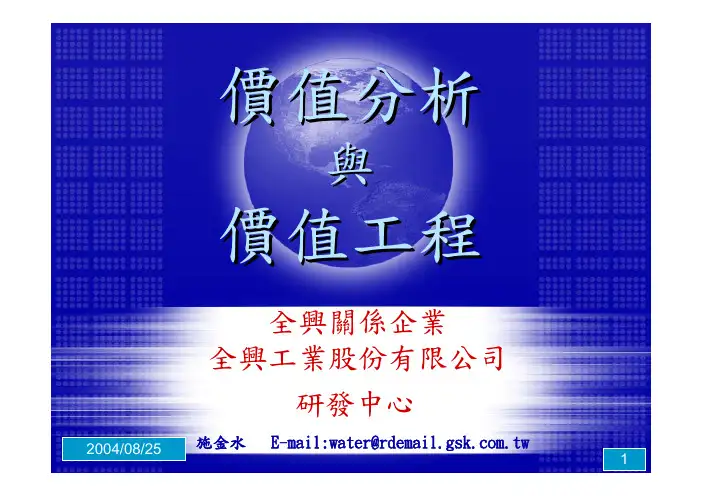 價值分析
與
價值工程

全興關係企業
全興工業股份有限公司

研發中心

2004/08/25

施金水 E-mail:water@rdemail.gsk.com.tw

1